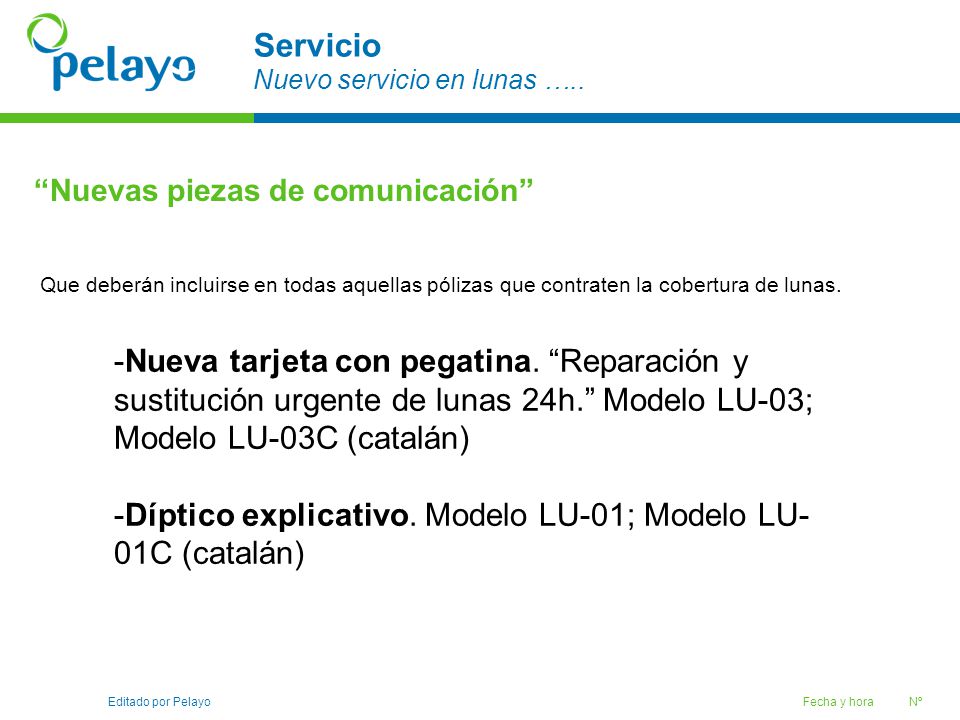 pelayo

Servicio
Nuevo servicio en lunas …..

“Nuevas piezas de comunicación”

Que deberán incluirse en todas aquellas pólizas que contraten la cobertura de lunas.

-Nueva tarjeta con pegatina. “Reparación y sustitución urgente de lunas 24h.” Modelo LU-03; Modelo LU-03C (catalán)

-Díptico explicativo. Modelo LU-01; Modelo LU-01C (catalán)

Editado por Pelayo

Fecha y hora Nº